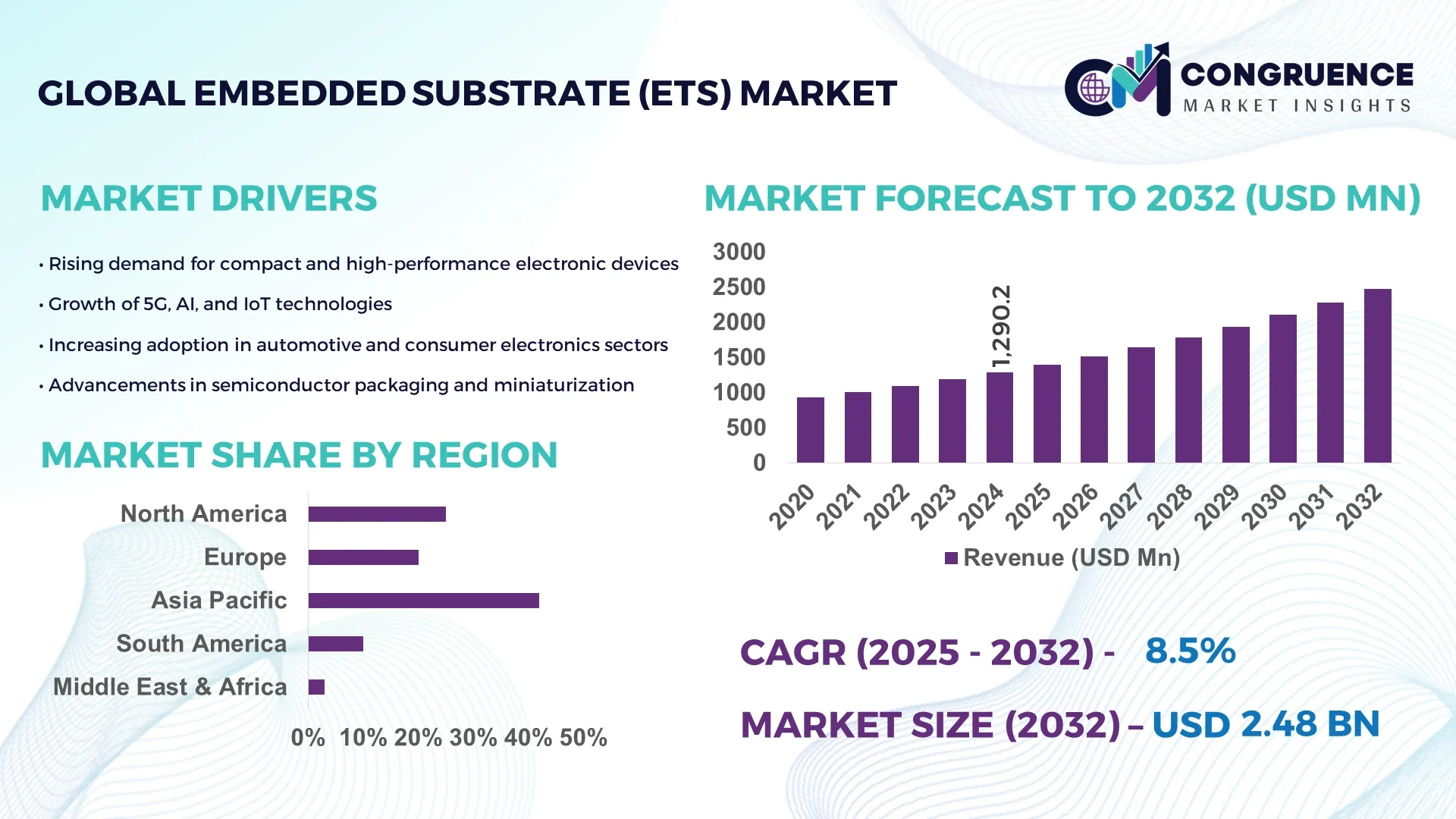 GLOBAL EMBEDDED SUBSTRATE (ETS) MARKET

CONGRUENCE
MARKET INSIGHTS

MARKET DRIVERS

• Rising demand for compact and high-performance electronic devices
• Growth of 5G, AI, and IoT technologies
• Increasing adoption in automotive and consumer electronics sectors
• Advancements in semiconductor packaging and miniaturization

MARKET SHARE BY REGION

North America
Europe
Asia Pacific
South America
Middle East & Africa

0% 10% 20% 30% 40% 50%

MARKET FORECAST TO 2032 (USD MN)

3000
2500
2000
1500
1000
500
0

1,290.2

2020 2021 2022 2023 2024 2025 2026 2027 2028 2029 2030 2031 2032

Revenue (USD Mn)

CAGR (2025 - 2032) - 8.5%

MARKET SIZE (2032) – USD 2.48 BN